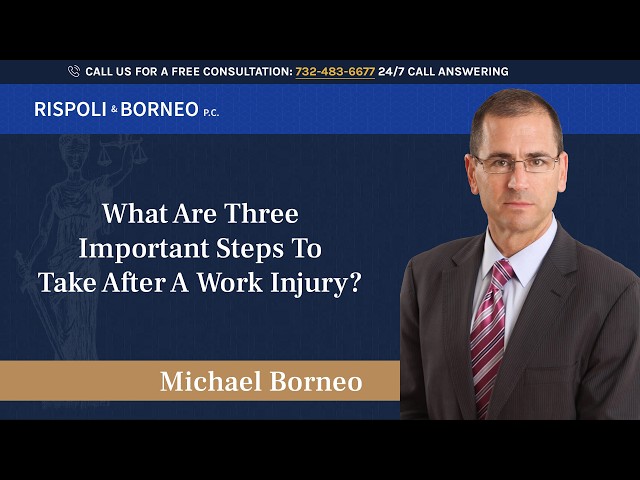 CALL US FOR A FREE CONSULTATION: 732-483-6677 24/7 CALL ANSWERING

RISPOLI & BORNEO P.C.

What Are Three Important Steps To Take After A Work Injury?

Michael Borneo